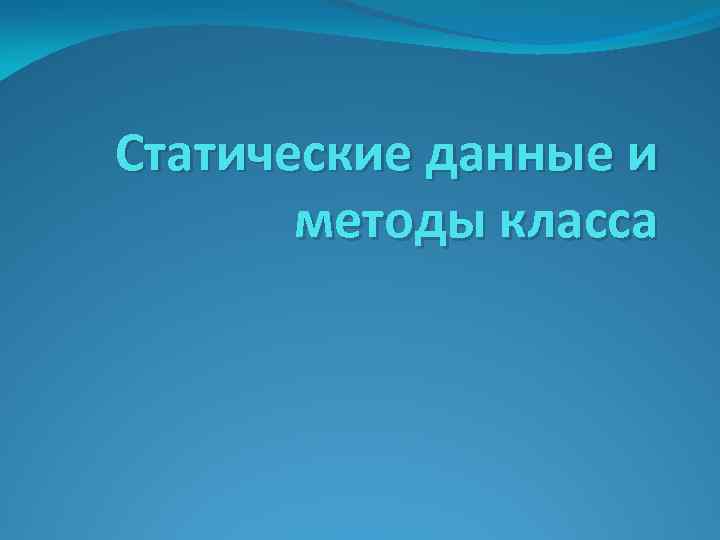 Статические данные и методы класса